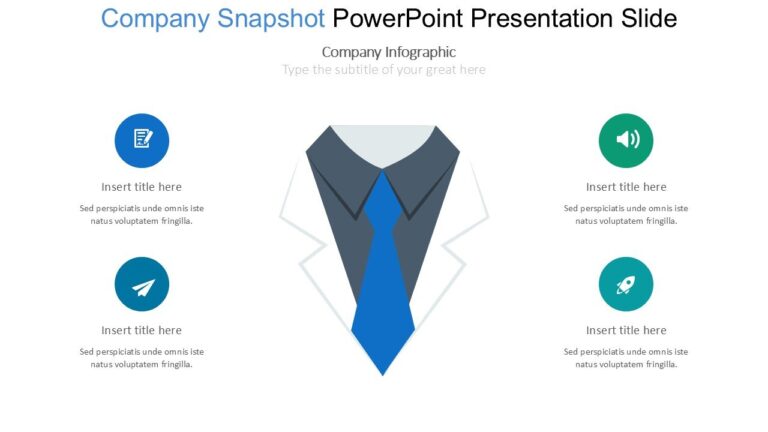 Company Snapshot PowerPoint Presentation Slide

Company Infographic

Type the subtitle of your great here

Insert title here

Sed perspiciatis unde omnis iste natus voluptatem fringilla.

Insert title here

Sed perspiciatis unde omnis iste natus voluptatem fringilla.

Insert title here

Sed perspiciatis unde omnis iste natus voluptatem fringilla.

Insert title here

Sed perspiciatis unde omnis iste natus voluptatem fringilla.